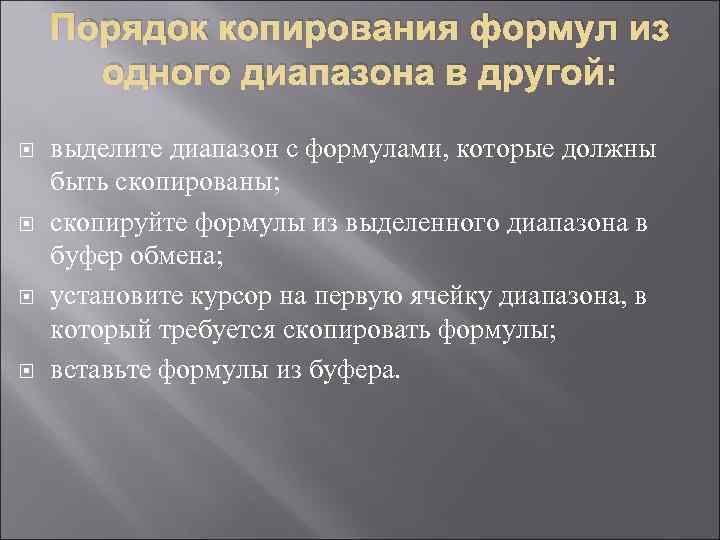 Порядок копирования формул из одного диапазона в другой:

выделите диапазон с формулами, которые должны быть скопированы;

скопируйте формулы из выделенного диапазона в буфер обмена;

установите курсор на первую ячейку диапазона, в который требуется скопировать формулы;

вставьте формулы из буфера.